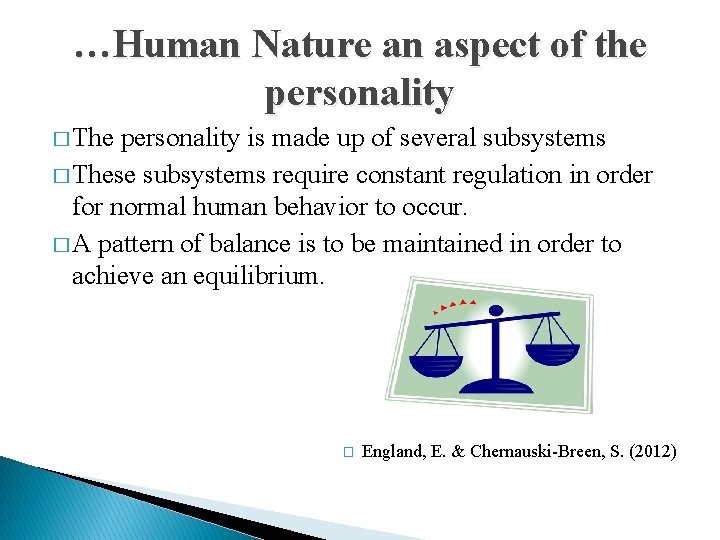 …Human Nature an aspect of the personality

□ The personality is made up of several subsystems

□ These subsystems require constant regulation in order for normal human behavior to occur.

□ A pattern of balance is to be maintained in order to achieve an equilibrium.

□ England, E. & Chernauski-Breen, S. (2012)